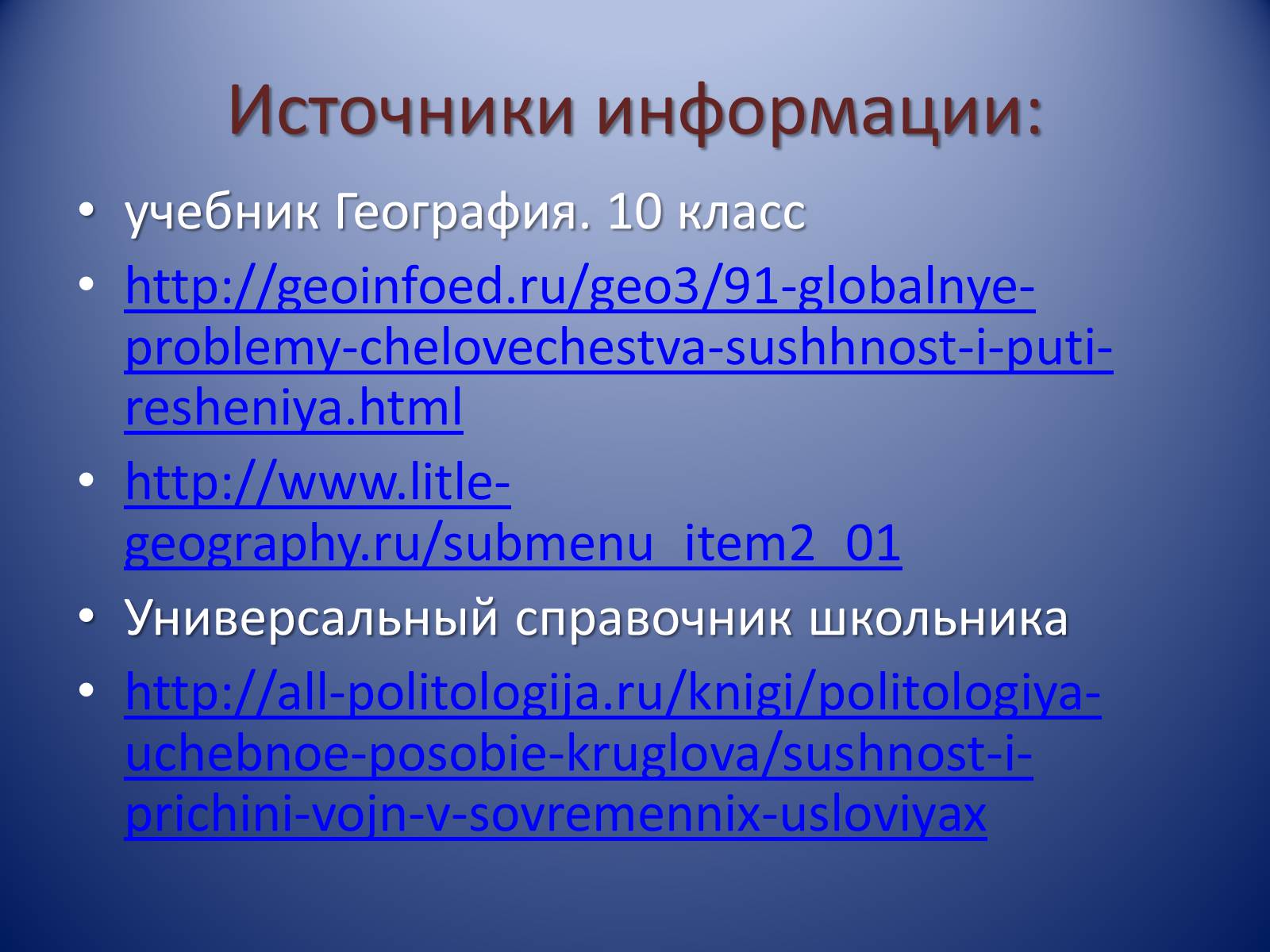 Источники информации:

• учебник География. 10 класс
• http://geoinfoed.ru/geo3/91-globalnye-problemy-chelovechestva-sushhnost-i-puti-resheniya.html
• http://www.litle-geography.ru/submenu_item2_01
• Универсальный справочник школьника
• http://all-politologija.ru/knigi/politologiya-uchebnoe-posobie-kruglova/sushnost-i-prichini-vojn-v-sovremennix-usloviyax